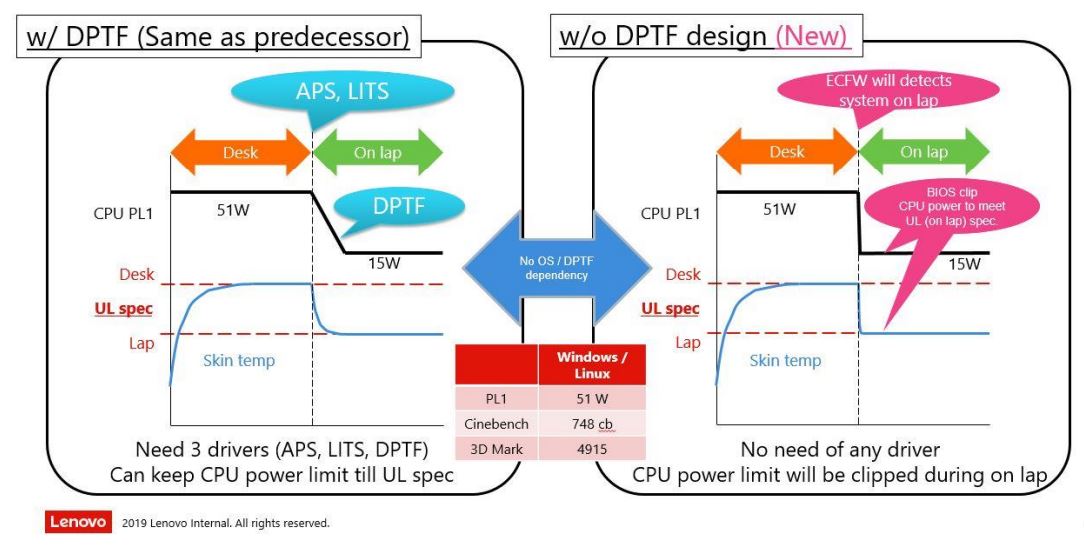 w/ DPTF (Same as predecessor)

APS, LITS

Desk

On lap

CPU PL1

51W

DPTF

15W

Desk

UL spec

Lap

Skin temp

Need 3 drivers (APS, LITS, DPTF)
Can keep CPU power limit till UL spec

No OS / DPTF dependency

| | Windows / Linux |
|---|---|
| PL1 | 51 W |
| Cinebench | 748 cb |
| 3D Mark | 4915 |

w/o DPTF design (New)

ECFW will detects system on lap

Desk

On lap

CPU PL1

51W

BIOS clip CPU power to meet UL (on lap) spec.

15W

Desk

UL spec

Lap

Skin temp

No need of any driver
CPU power limit will be clipped during on lap

Lenovo 2019 Lenovo Internal. All rights reserved.